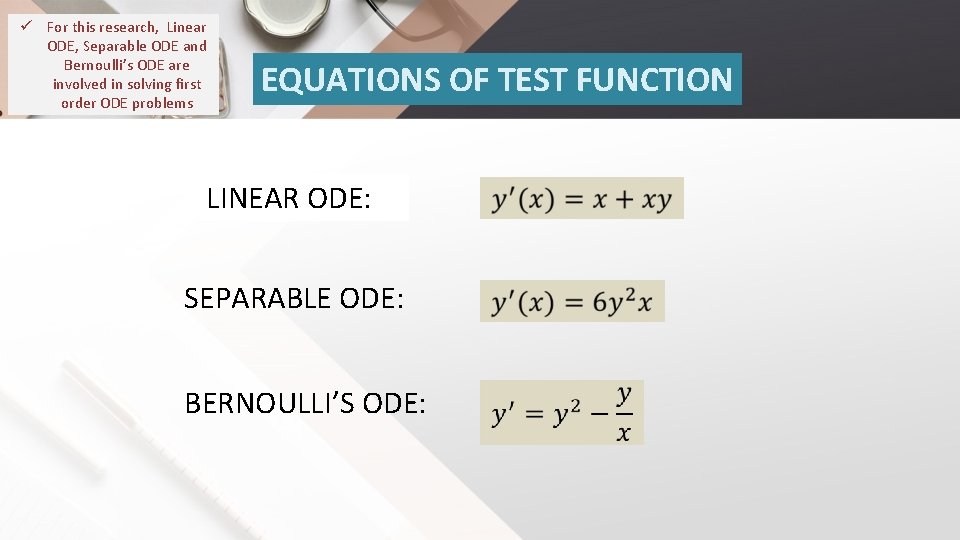 ✓ For this research, Linear ODE, Separable ODE and Bernoulli's ODE are involved in solving first order ODE problems

EQUATIONS OF TEST FUNCTION

LINEAR ODE: $y'(x) = x + xy$

SEPARABLE ODE: $y'(x) = 6y^2x$

BERNOULLI'S ODE: $y' = y^2 - \frac{y}{x}$